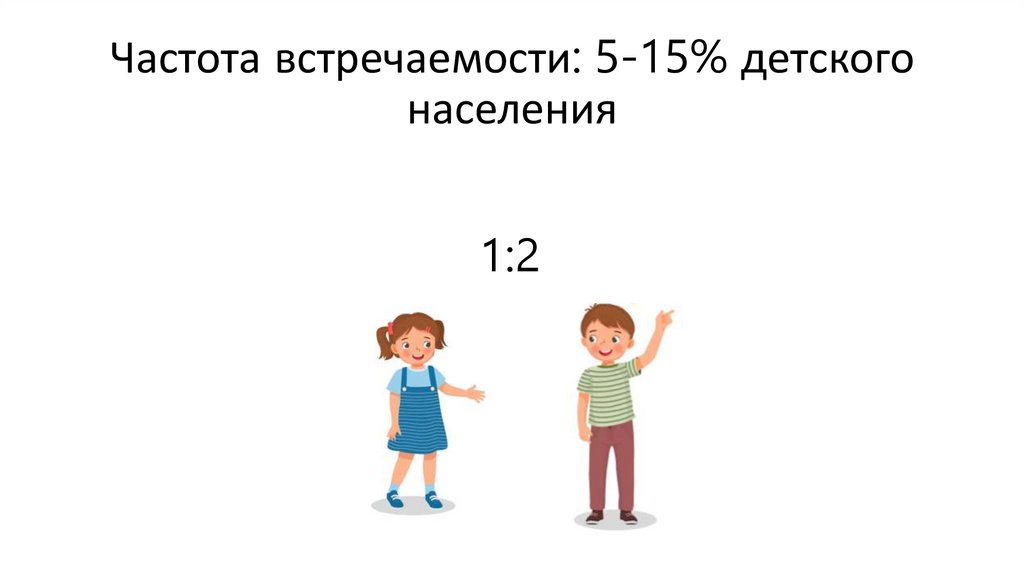 Частота встречаемости: 5-15% детского населения

1:2